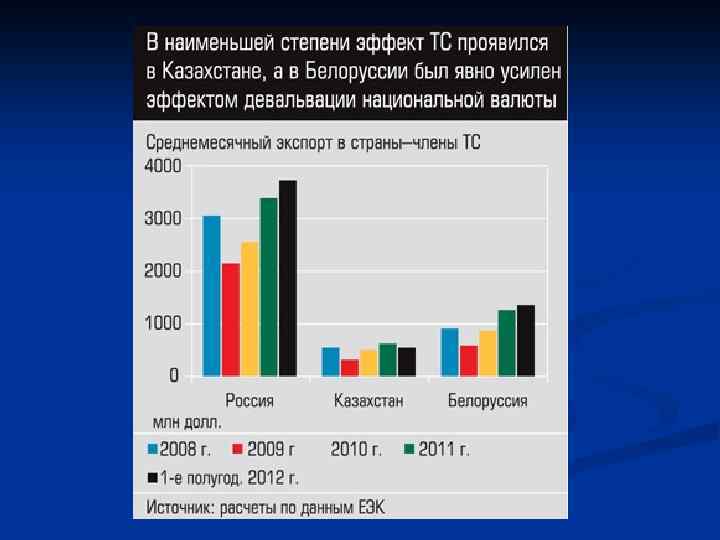 В наименьшей степени эффект ТС проявился в Казахстане, а в Белоруссии был явно усилен эффектом девальвации национальной валюты

Среднемесячный экспорт в страны–члены ТС

4000
3000
2000
1000
0

Россия
Казахстан
Белоруссия

млн долл.

2008 г. 2009 г 2010 г. 2011 г.
1-е полугод. 2012 г.

Источник: расчеты по данным ЕЭК